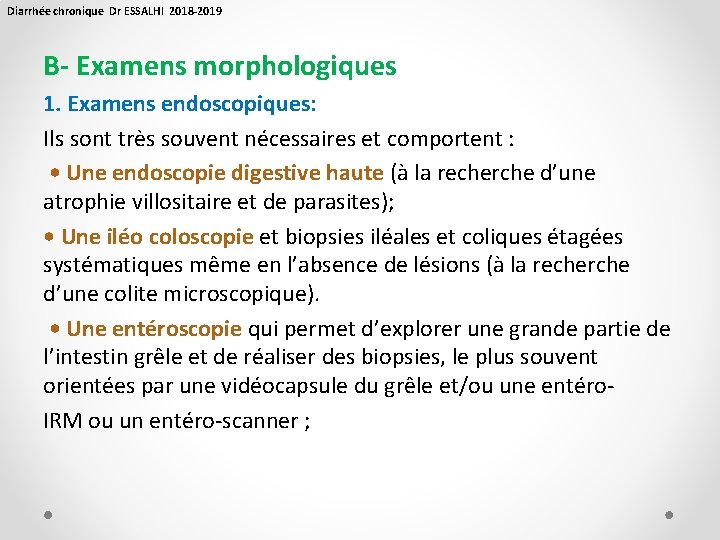 Diarrhée chronique Dr ESSALHI 2018-2019

B- Examens morphologiques

1. Examens endoscopiques:

Ils sont très souvent nécessaires et comportent :

• Une endoscopie digestive haute (à la recherche d'une atrophie villositaire et de parasites);

• Une iléo coloscopie et biopsies iléales et coliques étagées systématiques même en l'absence de lésions (à la recherche d'une colite microscopique).

• Une entéroscopie qui permet d'explorer une grande partie de l'intestin grêle et de réaliser des biopsies, le plus souvent orientées par une vidéocapsule du grêle et/ou une entéro-IRM ou un entéro-scanner ;